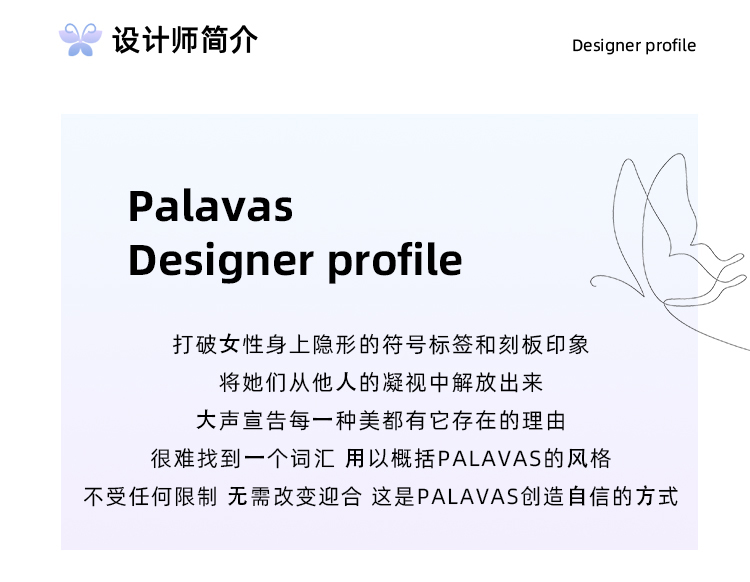 设计师简介

Designer profile

Palavas
Designer profile

打破女性身上隐形的符号标签和刻板印象
将她们从他人的凝视中解放出来
大声宣告每一种美都有它存在的理由
很难找到一个词汇 用以概括PALAVAS的风格
不受任何限制 无需改变迎合 这是PALAVAS创造自信的方式